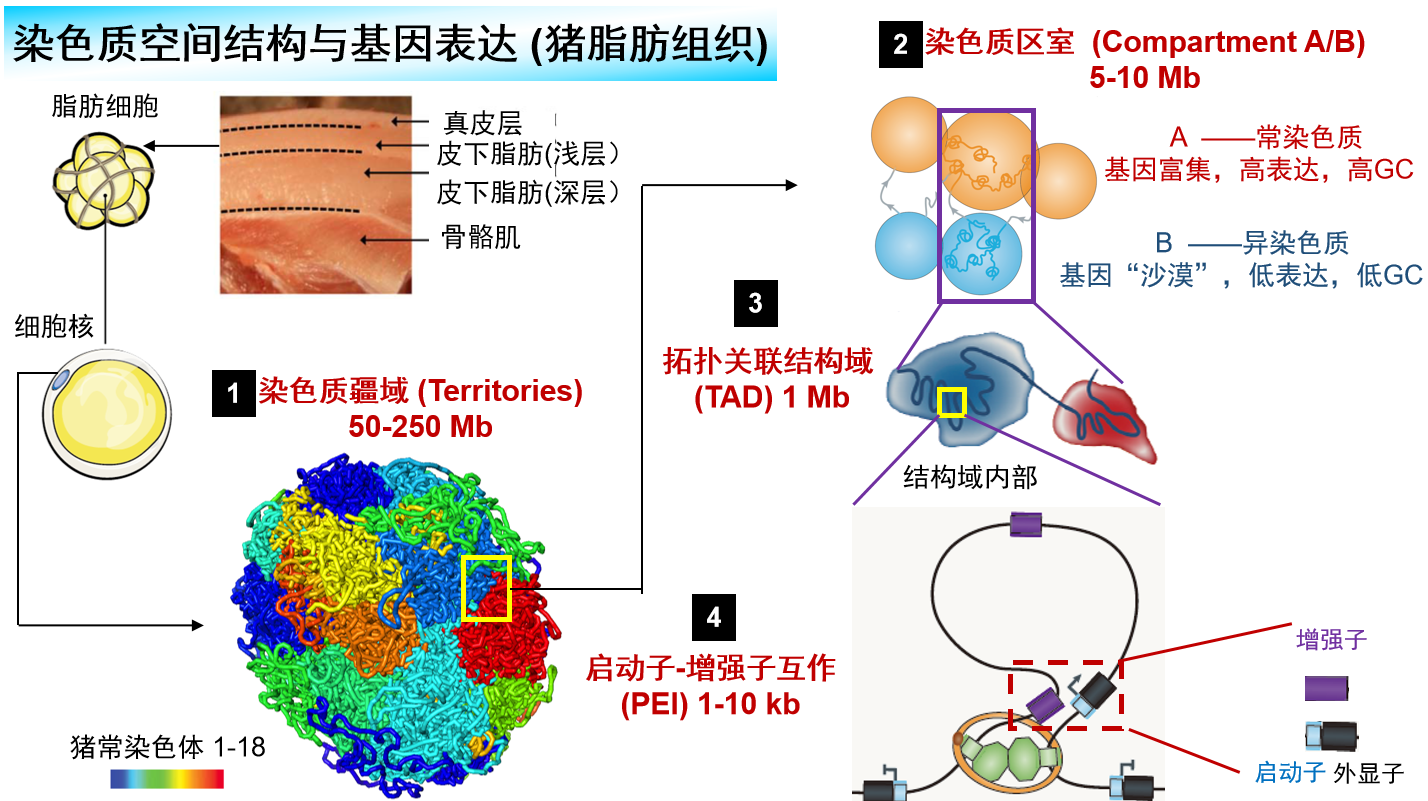 染色质空间结构与基因表达 (猪脂肪组织)

脂肪细胞

真皮层
皮下脂肪(浅层)
皮下脂肪(深层)
骨骼肌

细胞核

1 染色质疆域 (Territories)
50-250 Mb

猪常染色体 1-18

2 染色质区室 (Compartment A/B)
5-10 Mb

A ——常染色质
基因富集，高表达，高GC

B ——异染色质
基因“沙漠”，低表达，低GC

3
拓扑关联结构域
(TAD) 1 Mb

结构域内部

4
启动子-增强子互作
(PEI) 1-10 kb

增强子

启动子 外显子